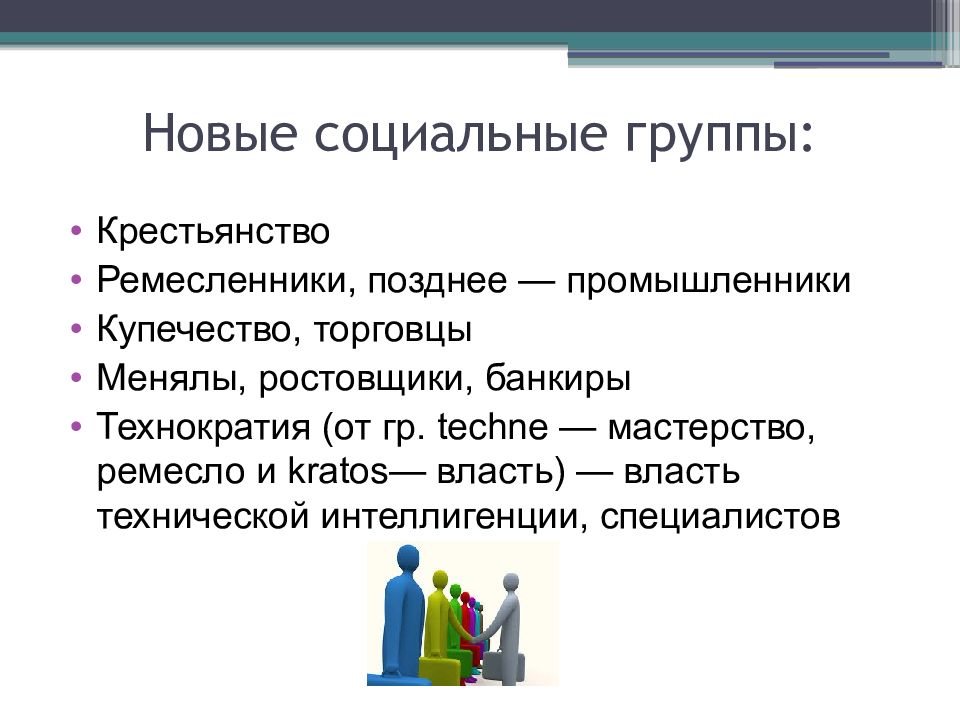 Новые социальные группы:

• Крестьянство
• Ремесленники, позднее — промышленники
• Купечество, торговцы
• Менялы, ростовщики, банкиры
• Технократия (от гр. techne — мастерство, ремесло и kratos— власть) — власть технической интеллигенции, специалистов